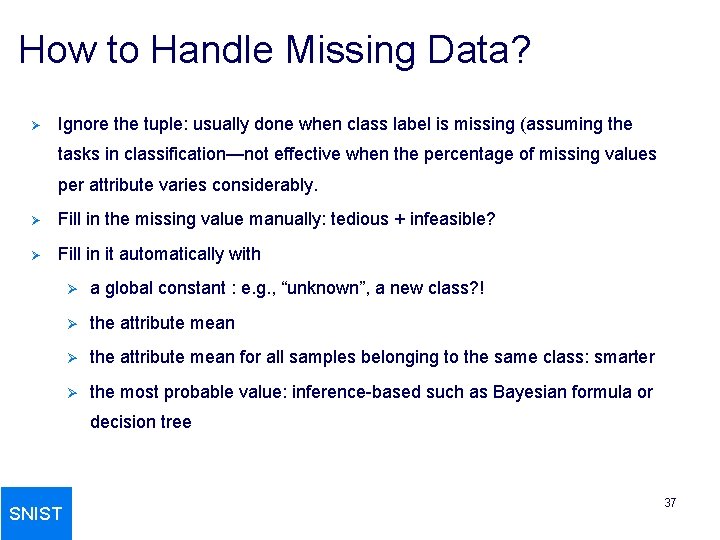 How to Handle Missing Data?

➢ Ignore the tuple: usually done when class label is missing (assuming the tasks in classification—not effective when the percentage of missing values per attribute varies considerably.

➢ Fill in the missing value manually: tedious + infeasible?

➢ Fill in it automatically with

➢ a global constant : e.g., “unknown”, a new class?!

➢ the attribute mean

➢ the attribute mean for all samples belonging to the same class: smarter

➢ the most probable value: inference-based such as Bayesian formula or decision tree

SNIST

37